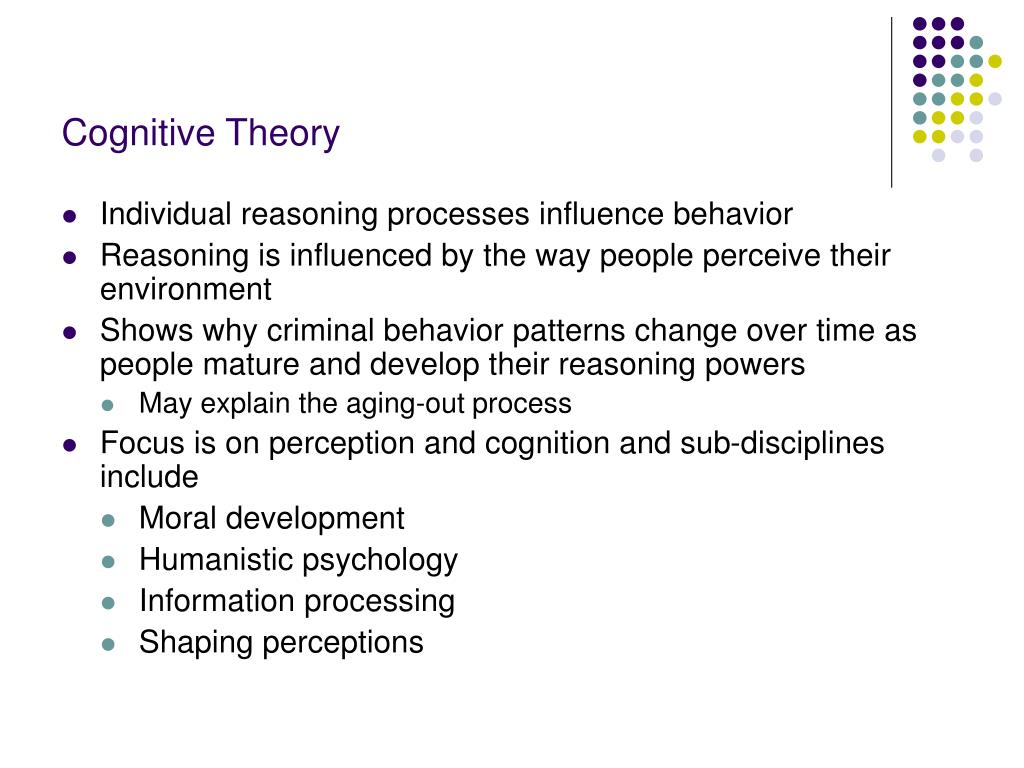 Cognitive Theory

- Individual reasoning processes influence behavior
- Reasoning is influenced by the way people perceive their environment
- Shows why criminal behavior patterns change over time as people mature and develop their reasoning powers
  - May explain the aging-out process
- Focus is on perception and cognition and sub-disciplines include
  - Moral development
  - Humanistic psychology
  - Information processing
  - Shaping perceptions